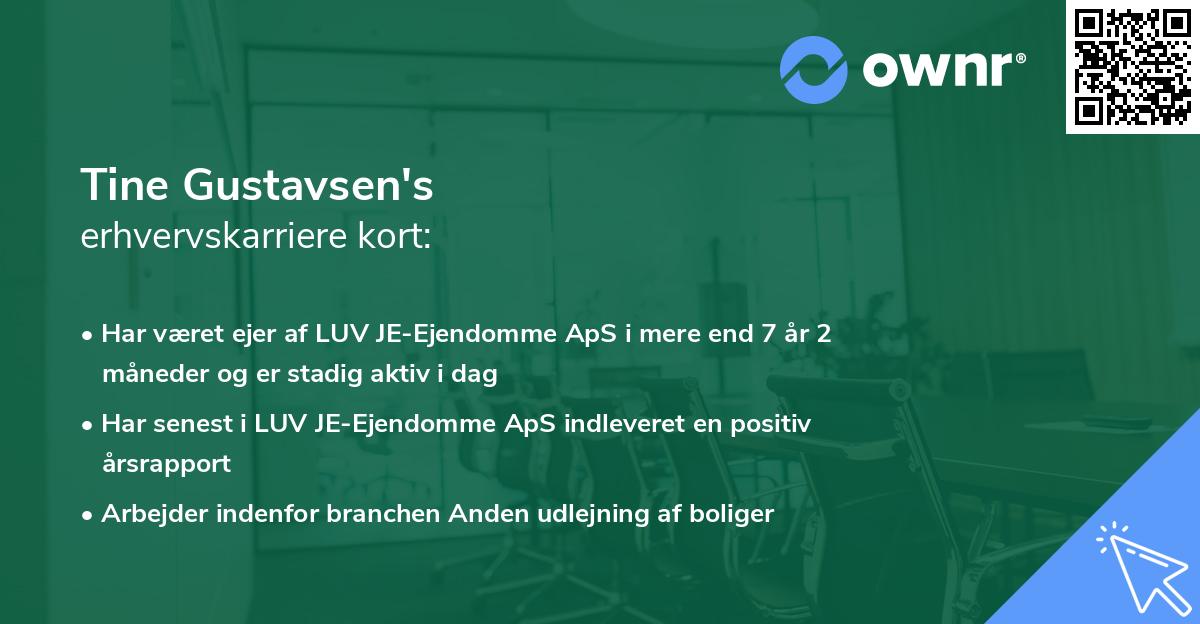 ownr®

Tine Gustavsen's
erhvervskarriere kort:

• Har været ejer af LUV JE-Ejendomme ApS i mere end 7 år 2 måneder og er stadig aktiv i dag

• Har senest i LUV JE-Ejendomme ApS indleveret en positiv årsrapport

• Arbejder indenfor branchen Anden udlejning af boliger